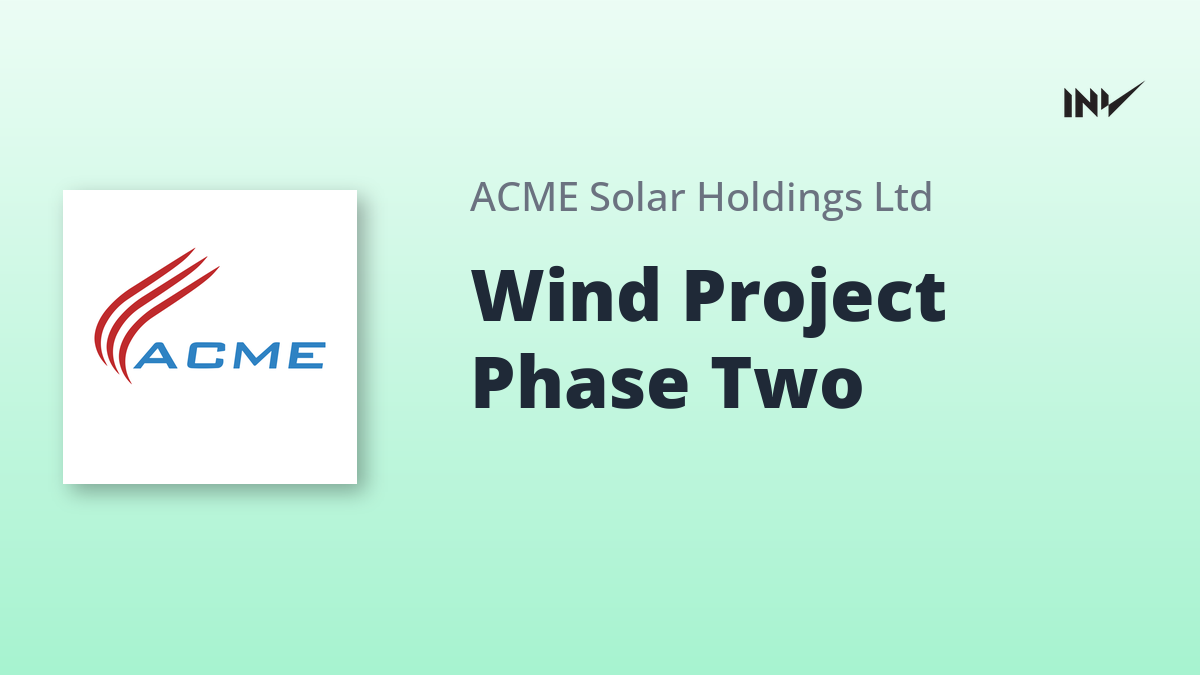 INV

ACME

ACME Solar Holdings Ltd

Wind Project Phase Two